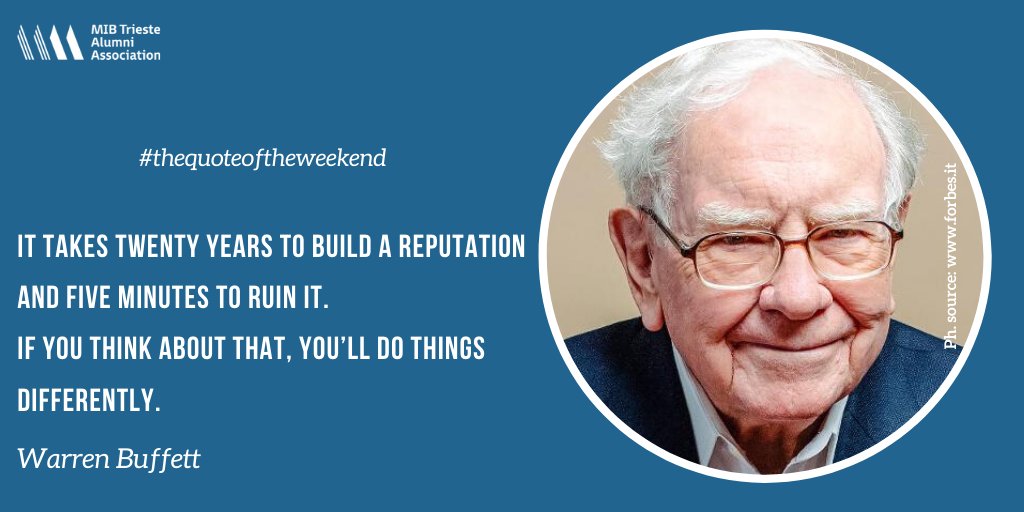 MIB Trieste Alumni Association

#thequoteoftheweekend

IT TAKES TWENTY YEARS TO BUILD A REPUTATION AND FIVE MINUTES TO RUIN IT.
IF YOU THINK ABOUT THAT, YOU'LL DO THINGS DIFFERENTLY.

Warren Buffett

Ph. source: www.forbes.it